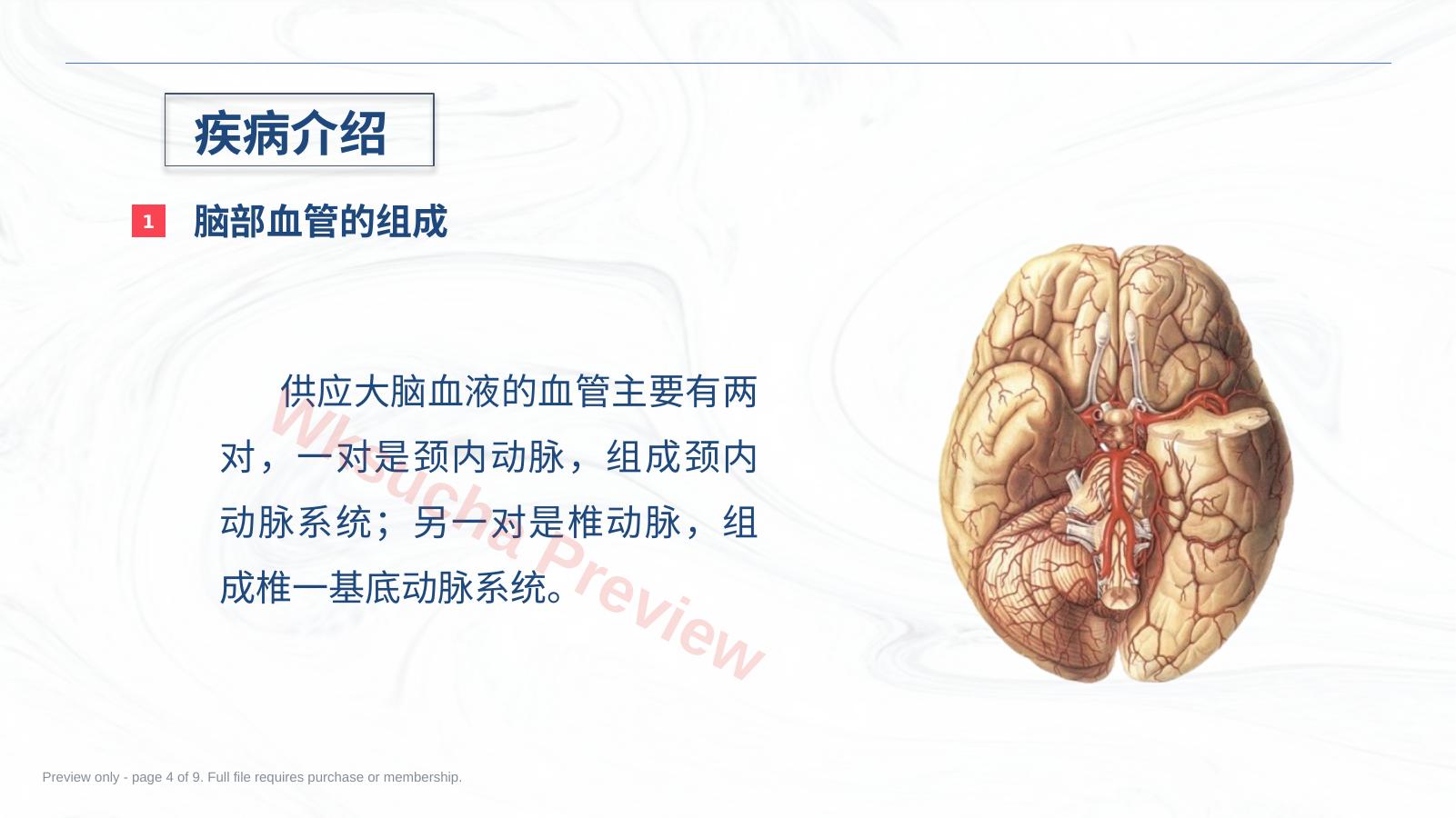 疾病介绍

1 脑部血管的组成

供应大脑血液的血管主要有两对，一对是颈内动脉，组成颈内动脉系统；另一对是椎动脉，组成椎一基底动脉系统。

Wksucha Preview

Preview only - page 4 of 9. Full file requires purchase or membership.